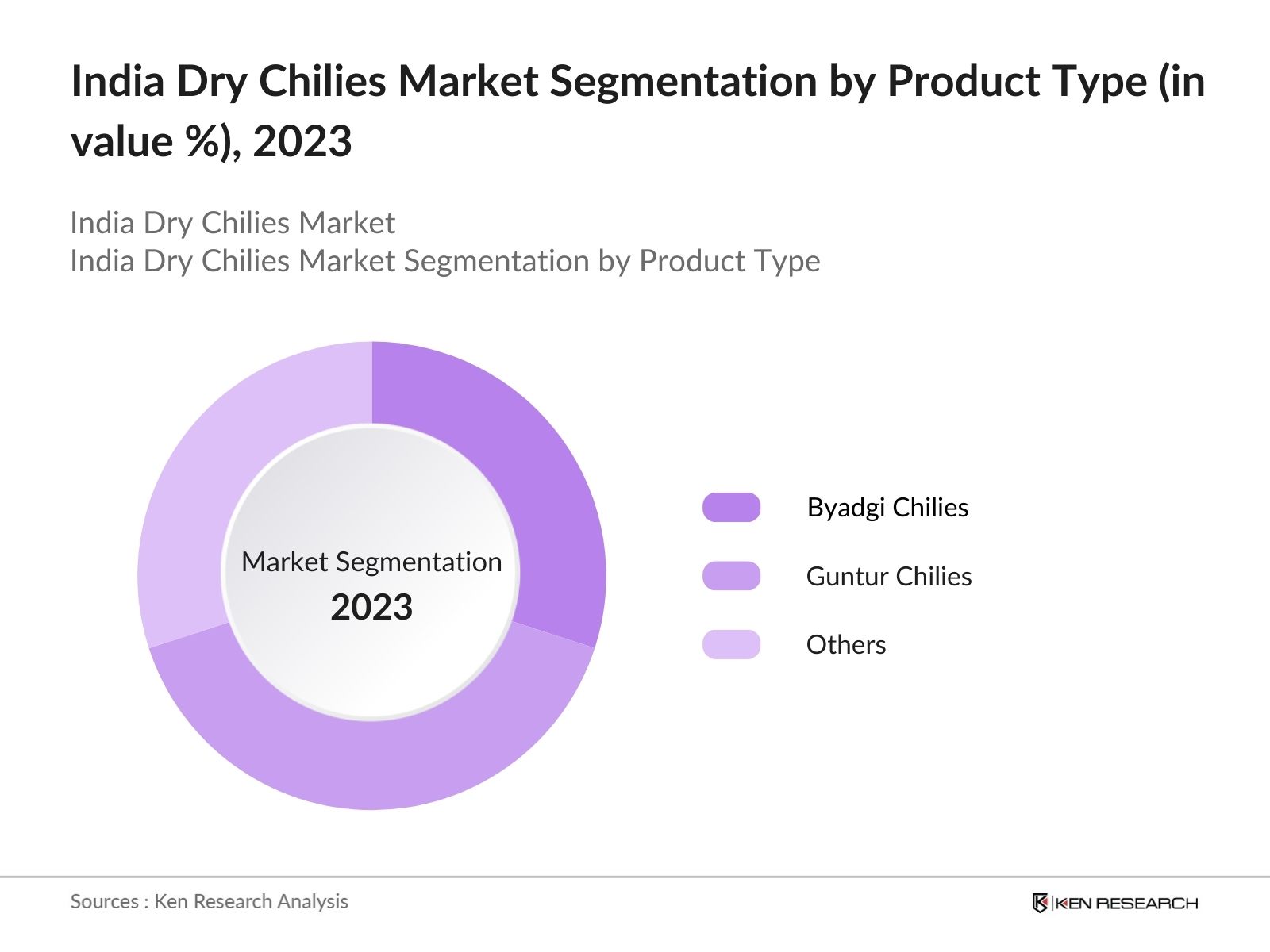 India Dry Chilies Market Segmentation by Product Type (in value %), 2023

India Dry Chilies Market
India Dry Chilies Market Segmentation by Product Type

Market Segmentation
2023

Byadgi Chilies
Guntur Chilies
Others

Sources : Ken Research Analysis

KEN RESEARCH